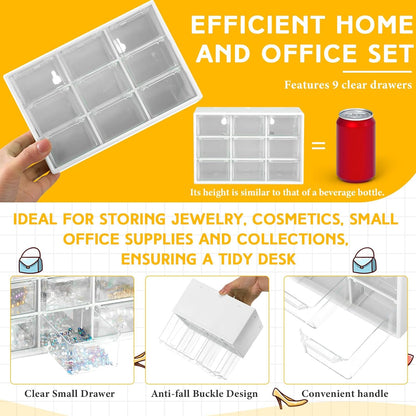 EFFICIENT HOME AND OFFICE SET

Features 9 clear drawers

=

Its height is similar to that of a beverage bottle.

IDEAL FOR STORING JEWELRY, COSMETICS, SMALL OFFICE SUPPLIES AND COLLECTIONS, ENSURING A TIDY DESK

Clear Small Drawer

Anti-fall Buckle Design

Convenient handle